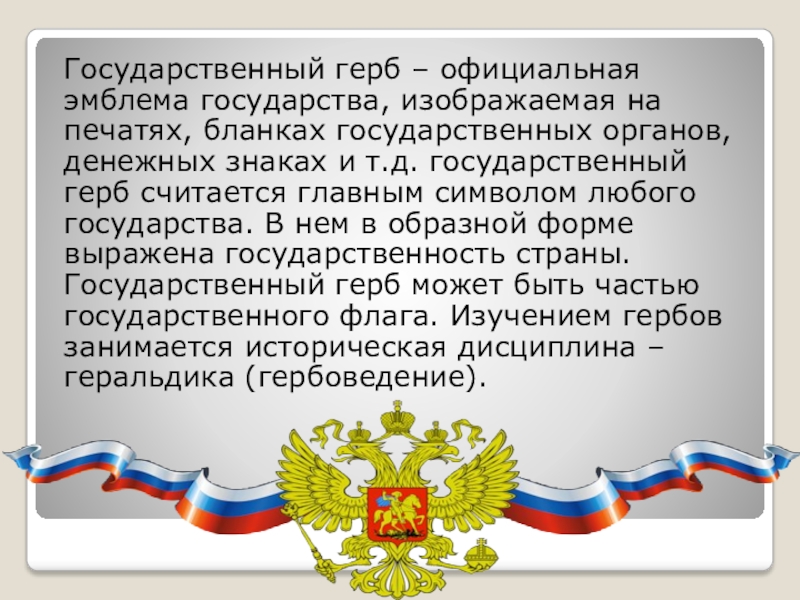 Государственный герб – официальная эмблема государства, изображаемая на печатях, бланках государственных органов, денежных знаках и т.д. государственный герб считается главным символом любого государства. В нем в образной форме выражена государственность страны. Государственный герб может быть частью государственного флага. Изучением гербов занимается историческая дисциплина – геральдика (гербоведение).